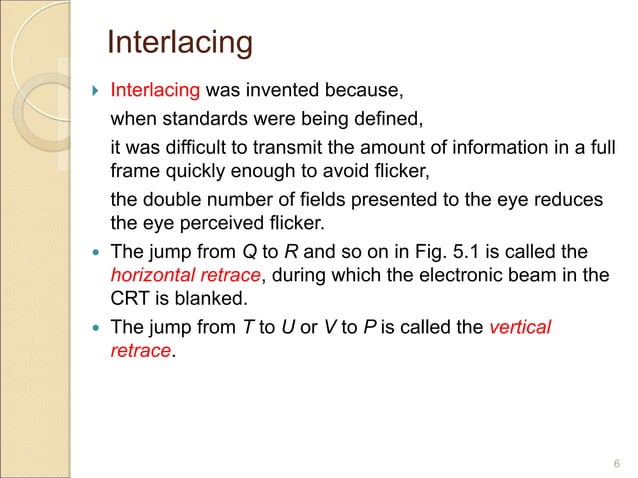 Interlacing

Interlacing was invented because,

when standards were being defined,

it was difficult to transmit the amount of information in a full frame quickly enough to avoid flicker,

the double number of fields presented to the eye reduces the eye perceived flicker.

The jump from Q to R and so on in Fig. 5.1 is called the horizontal retrace, during which the electronic beam in the CRT is blanked.

The jump from T to U or V to P is called the vertical retrace.

6